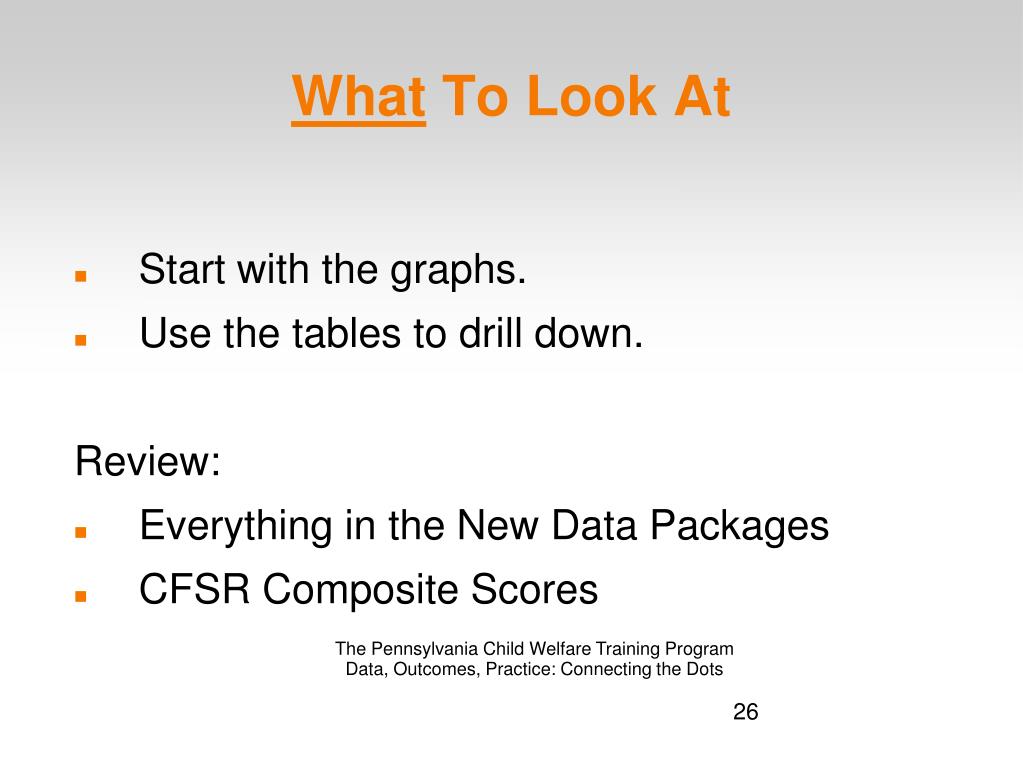 What To Look At

- Start with the graphs.
- Use the tables to drill down.

Review:

- Everything in the New Data Packages
- CFSR Composite Scores

The Pennsylvania Child Welfare Training Program
Data, Outcomes, Practice: Connecting the Dots

26